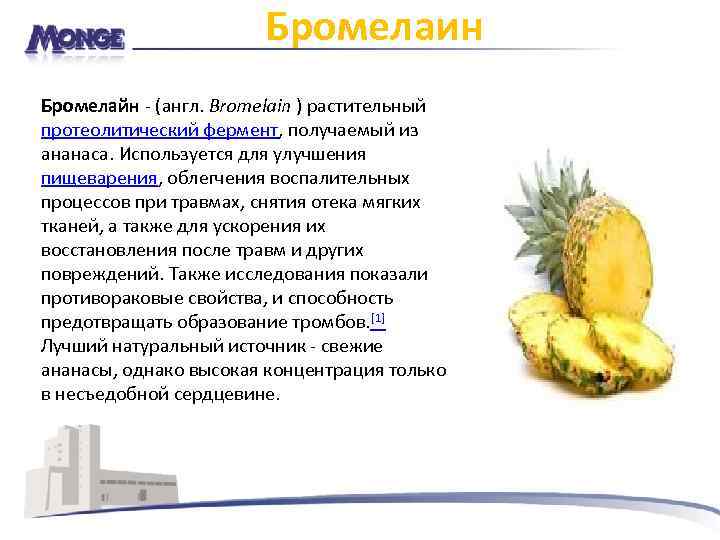 MONGE

Бромелаин

Бромелайн - (англ. Bromelain ) растительный протеолитический фермент, получаемый из ананаса. Используется для улучшения пищеварения, облегчения воспалительных процессов при травмах, снятия отека мягких тканей, а также для ускорения их восстановления после травм и других повреждений. Также исследования показали противораковые свойства, и способность предотвращать образование тромбов.[1] Лучший натуральный источник - свежие ананасы, однако высокая концентрация только в несъедобной сердцевине.